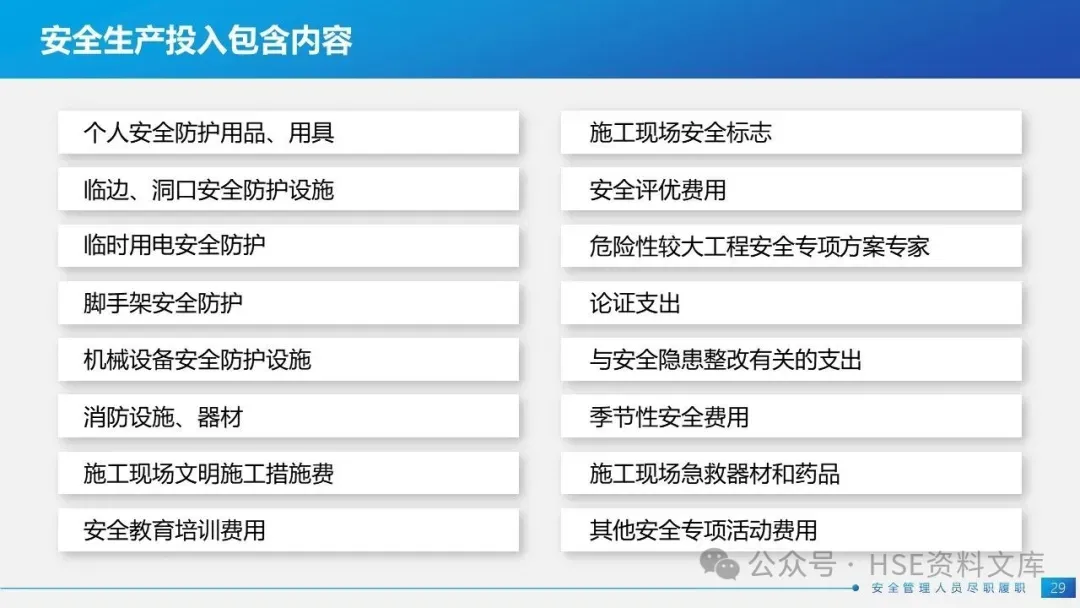 安全生产投入包含内容

个人安全防护用品、用具

临边、洞口安全防护设施

临时用电安全防护

脚手架安全防护

机械设备安全防护设施

消防设施、器材

施工现场文明施工措施费

安全教育培训费用

施工现场安全标志

安全评优费用

危险性较大工程安全专项方案专家

论证支出

与安全隐患整改有关的支出

季节性安全费用

施工现场急救器材和药品

其他安全专项活动费用

公众号 · HSE资料文库

安全管理人员尽职履职

29